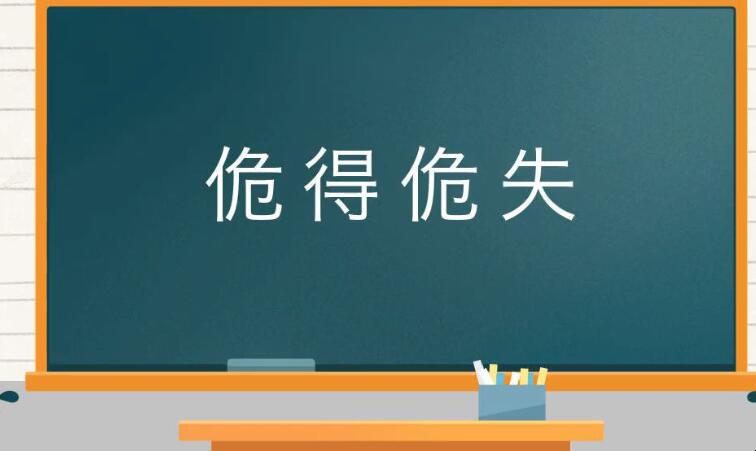 佹得佹失